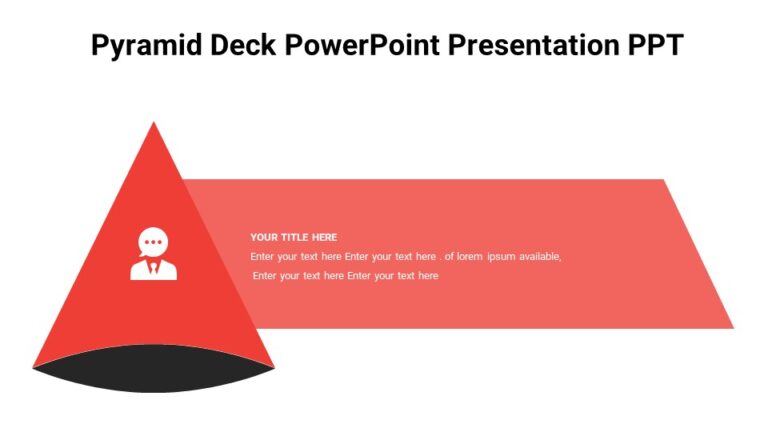 Pyramid Deck PowerPoint Presentation PPT

YOUR TITLE HERE

Enter your text here Enter your text here . of lorem ipsum available, Enter your text here Enter your text here